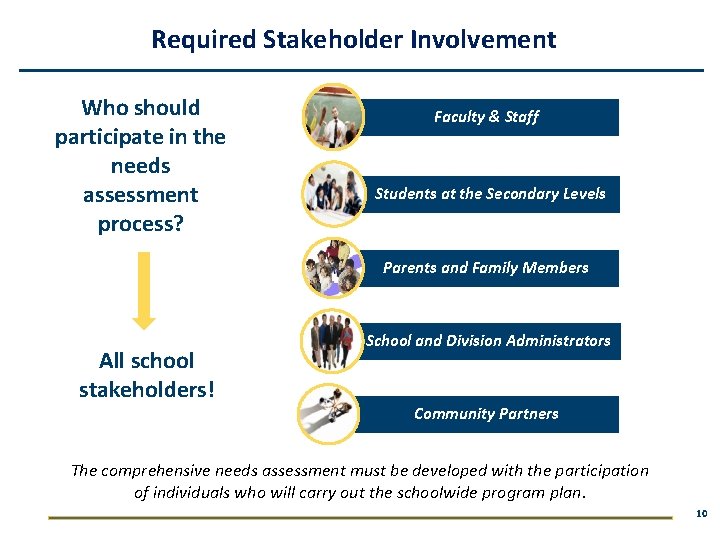 Required Stakeholder Involvement

Who should participate in the needs assessment process?

All school stakeholders!

Faculty & Staff

Students at the Secondary Levels

Parents and Family Members

School and Division Administrators

Community Partners

The comprehensive needs assessment must be developed with the participation of individuals who will carry out the schoolwide program plan.

10